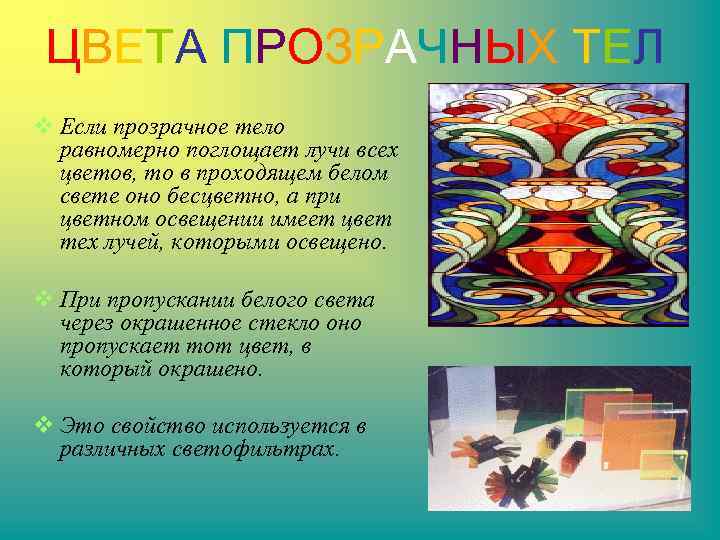 ЦВЕТА ПРОЗРАЧНЫХ ТЕЛ

❖ Если прозрачное тело равномерно поглощает лучи всех цветов, то в проходящем белом свете оно бесцветно, а при цветном освещении имеет цвет тех лучей, которыми освещено.

❖ При пропускании белого света через окрашенное стекло оно пропускает тот цвет, в который окрашено.

❖ Это свойство используется в различных светофильтрах.